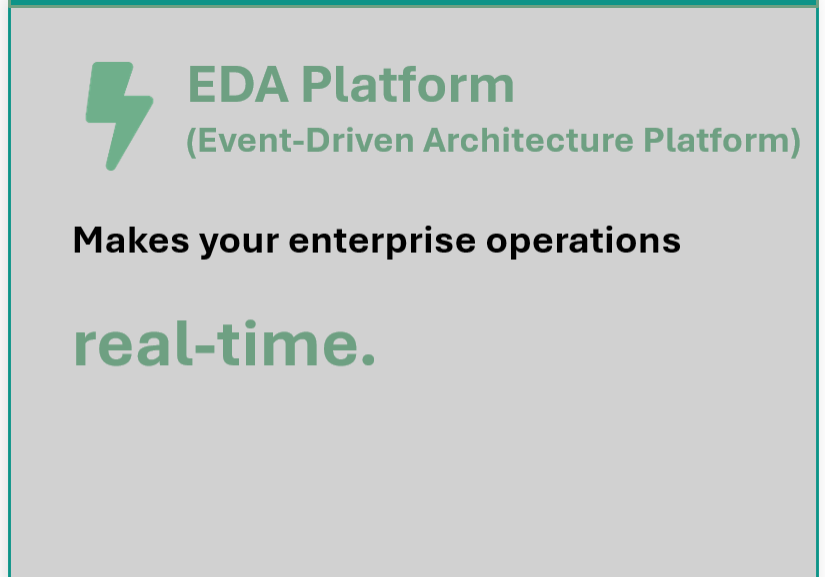 EDA Platform
(Event-Driven Architecture Platform)

Makes your enterprise operations

real-time.